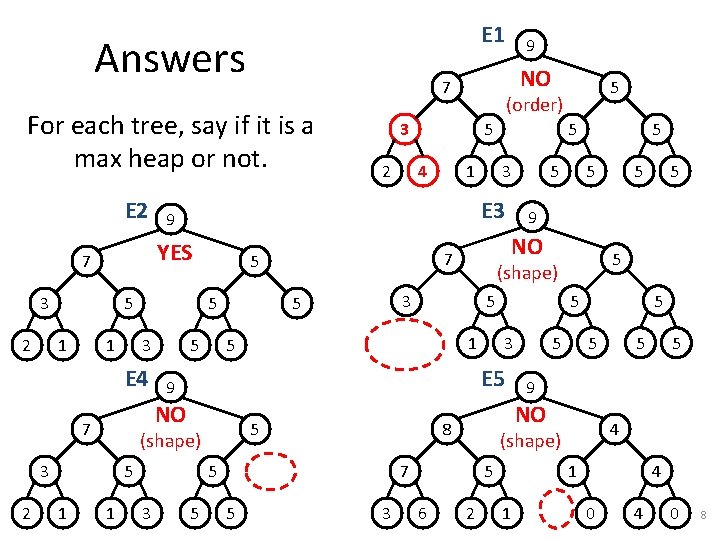 Answers

For each tree, say if it is a max heap or not.

E1
9
NO
(order)
7
5
3
5
5
5
2
4
1
3
5
5
5
5

E2
9
YES
7
5
3
5
5
5
2
1
1
3
5
5

E3
9
NO
(shape)
7
5
3
5
5
5
1
3
5
5
5
5

E4
9
NO
(shape)
7
5
3
5
5
2
1
1
3
5
5

E5
9
NO
(shape)
8
4
7
5
1
4
3
6
2
1
0
4
0

8